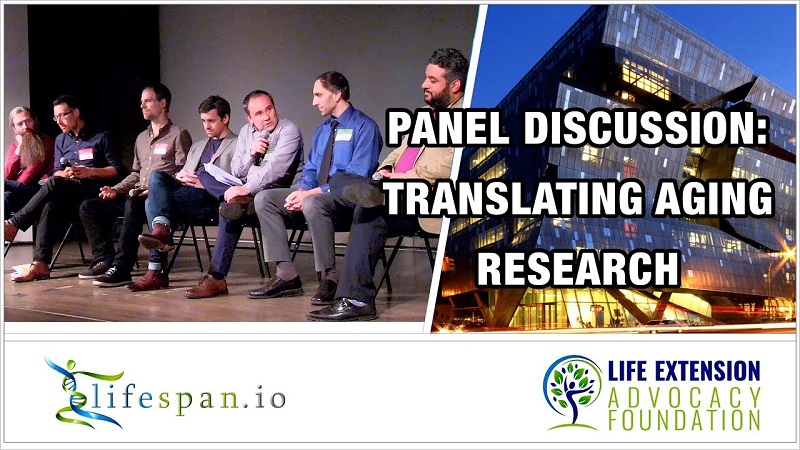 PANEL DISCUSSION:
TRANSLATING AGING
RESEARCH

lifespan.io

LIFE EXTENSION
ADVOCACY
FOUNDATION